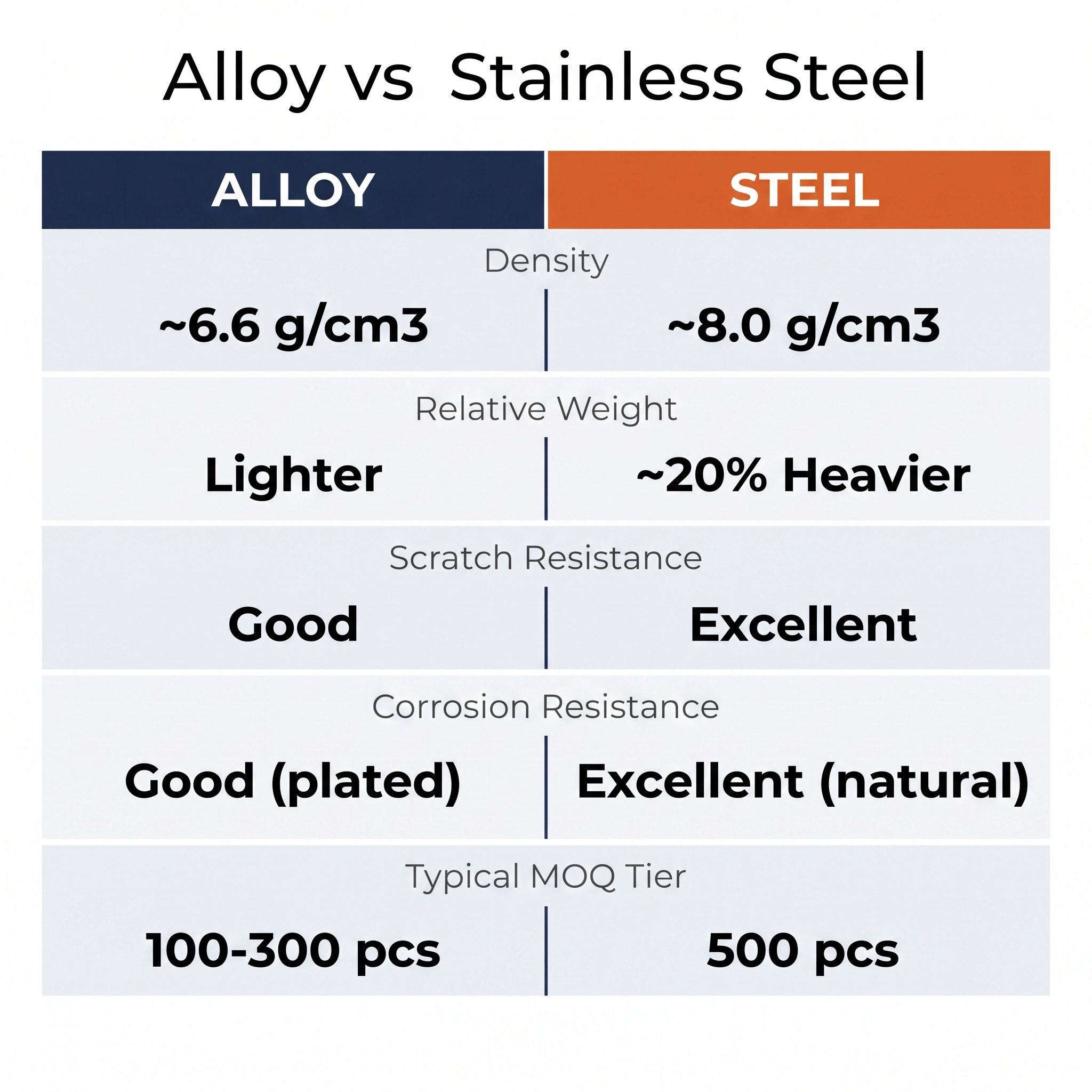 Alloy vs  Stainless Steel

| ALLOY | STEEL |
|---|---|
| Density | |
| ~6.6 g/cm3 | ~8.0 g/cm3 |
| Relative Weight | |
| Lighter | ~20% Heavier |
| Scratch Resistance | |
| Good | Excellent |
| Corrosion Resistance | |
| Good (plated) | Excellent (natural) |
| Typical MOQ Tier | |
| 100-300 pcs | 500 pcs |